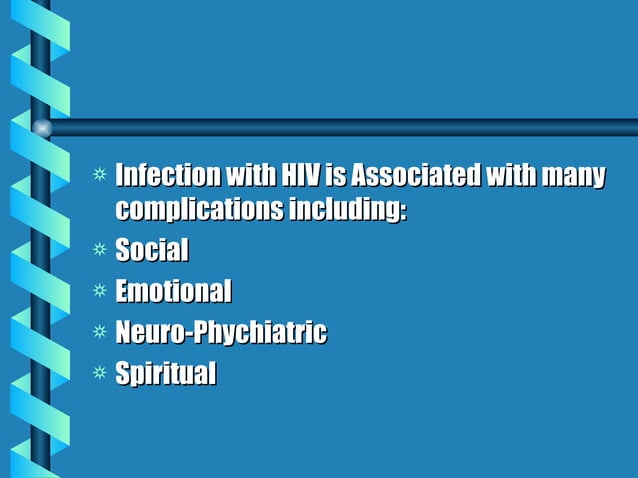 Infection with HIV is Associated with many complications including:

Social

Emotional

Neuro-Phychiatric

Spiritual